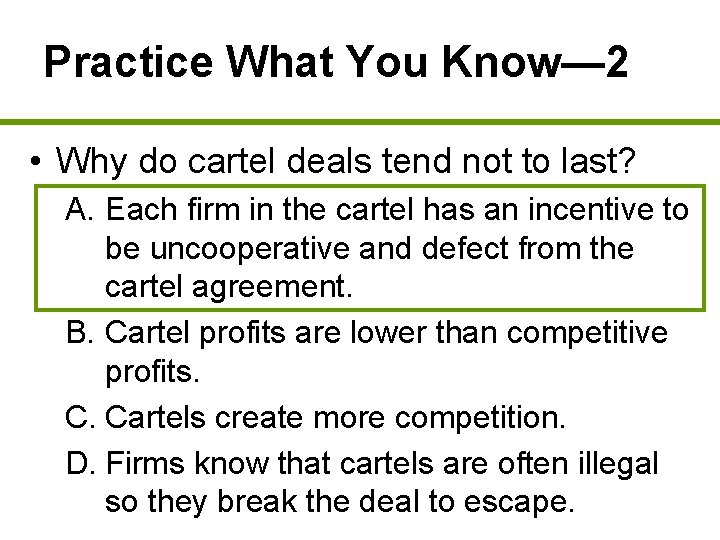 Practice What You Know—2

• Why do cartel deals tend not to last?

A. Each firm in the cartel has an incentive to be uncooperative and defect from the cartel agreement.

B. Cartel profits are lower than competitive profits.

C. Cartels create more competition.

D. Firms know that cartels are often illegal so they break the deal to escape.